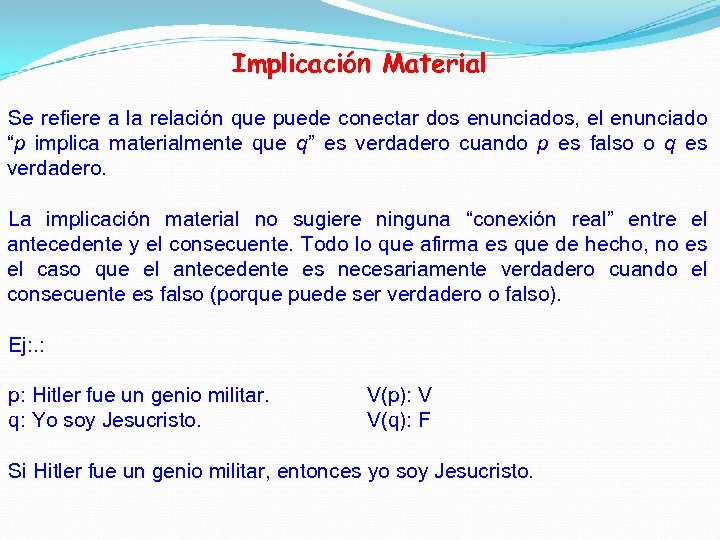 Implicación Material

Se refiere a la relación que puede conectar dos enunciados, el enunciado “p implica materialmente que q” es verdadero cuando p es falso o q es verdadero.

La implicación material no sugiere ninguna “conexión real” entre el antecedente y el consecuente. Todo lo que afirma es que de hecho, no es el caso que el antecedente es necesariamente verdadero cuando el consecuente es falso (porque puede ser verdadero o falso).

Ej:.:

p: Hitler fue un genio militar. V(p): V
q: Yo soy Jesucristo. V(q): F

Si Hitler fue un genio militar, entonces yo soy Jesucristo.